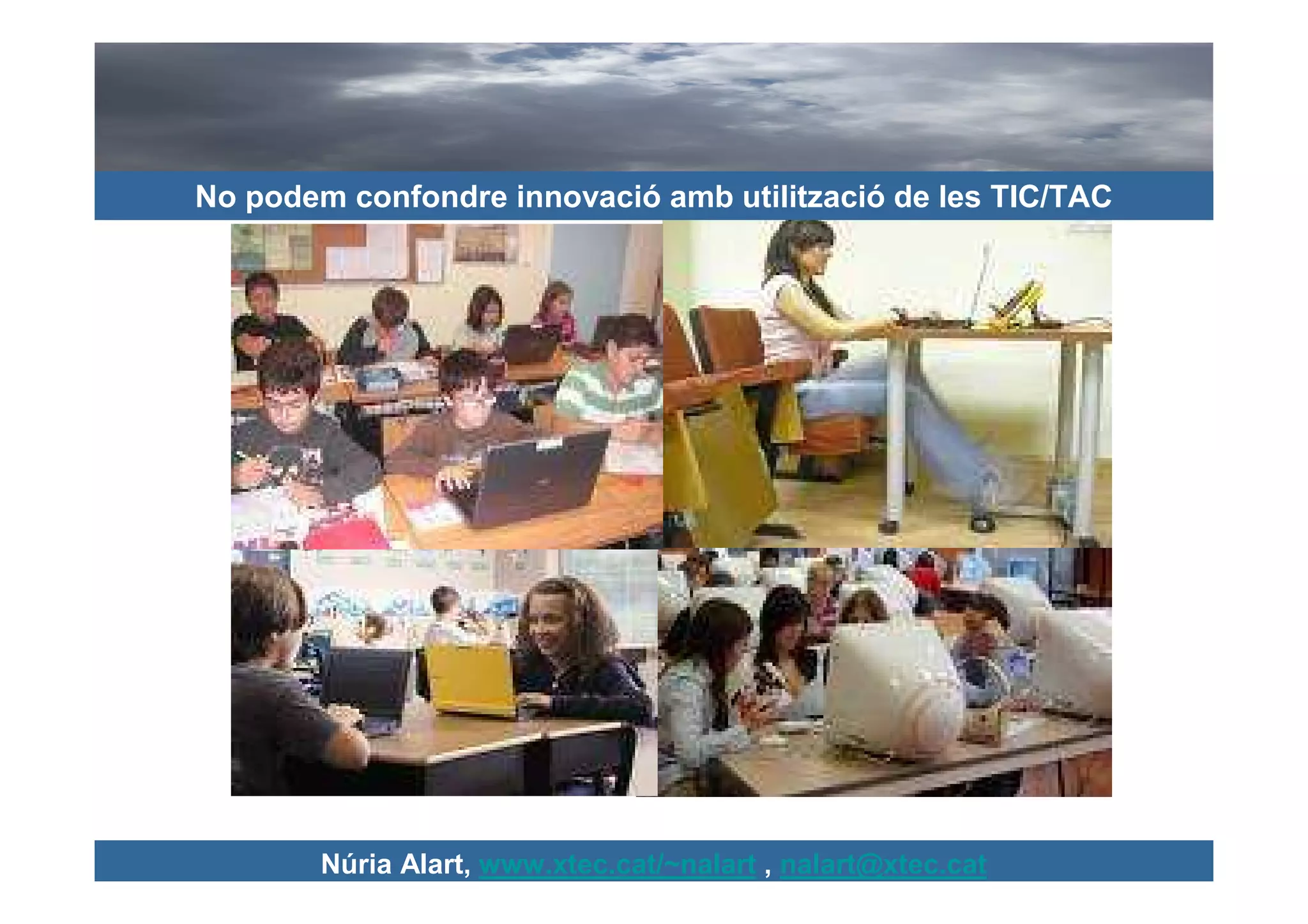 No podem confondre innovació amb utilització de les TIC/TAC

Núria Alart, www.xtec.cat/~nalart , nalart@xtec.cat